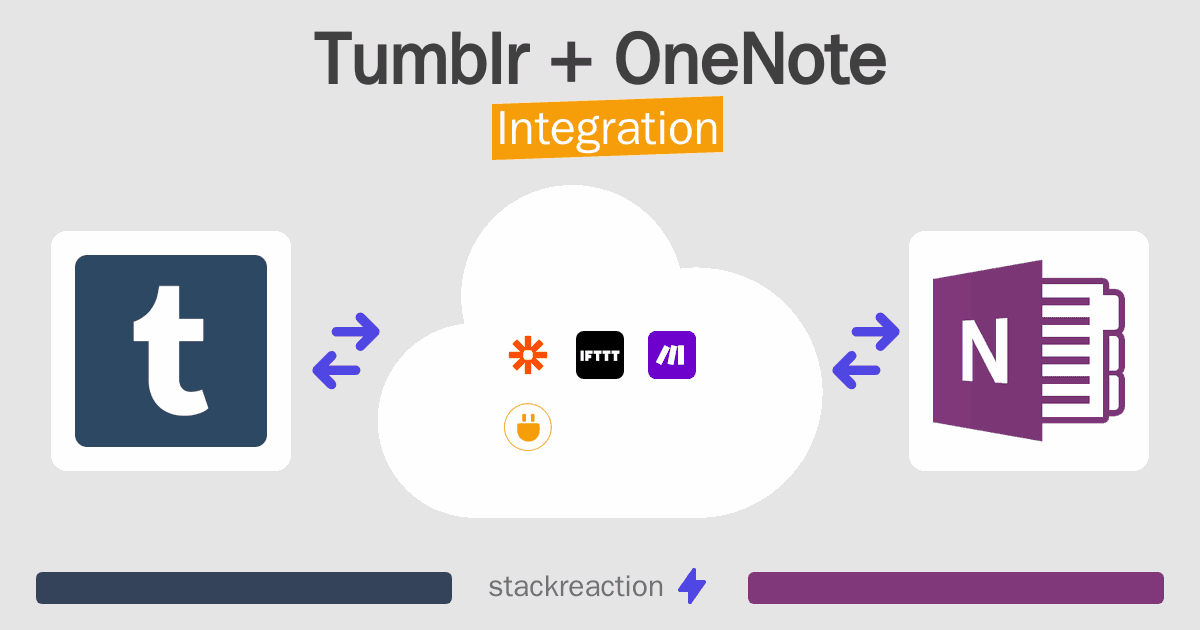 Tumblr + OneNote
Integration

t

IFTTT

N

stackreaction